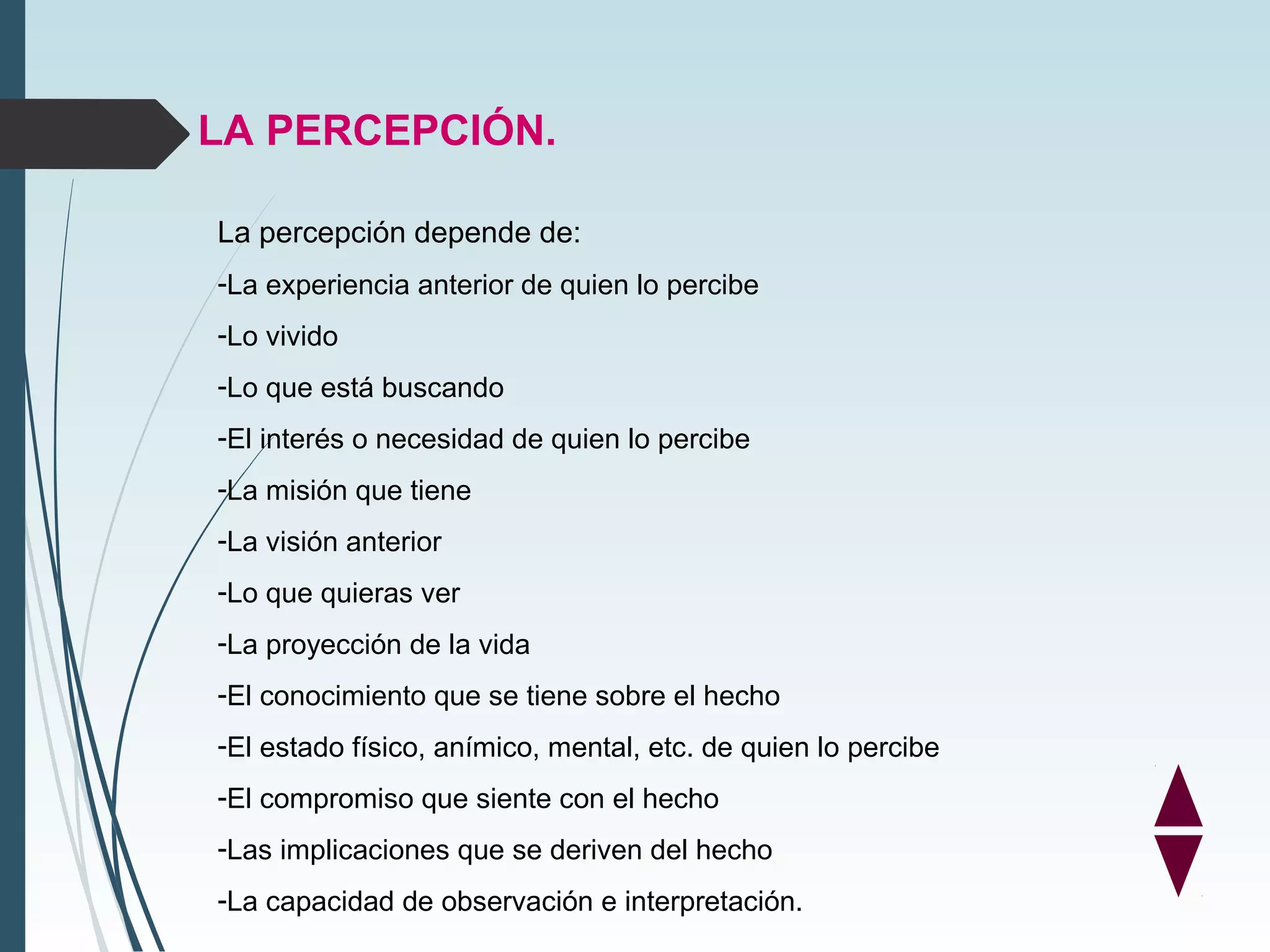 LA PERCEPCIÓN.

La percepción depende de:

-La experiencia anterior de quien lo percibe

-Lo vivido

-Lo que está buscando

-El interés o necesidad de quien lo percibe

-La misión que tiene

-La visión anterior

-Lo que quieras ver

-La proyección de la vida

-El conocimiento que se tiene sobre el hecho

-El estado físico, anímico, mental, etc. de quien lo percibe

-El compromiso que siente con el hecho

-Las implicaciones que se deriven del hecho

-La capacidad de observación e interpretación.